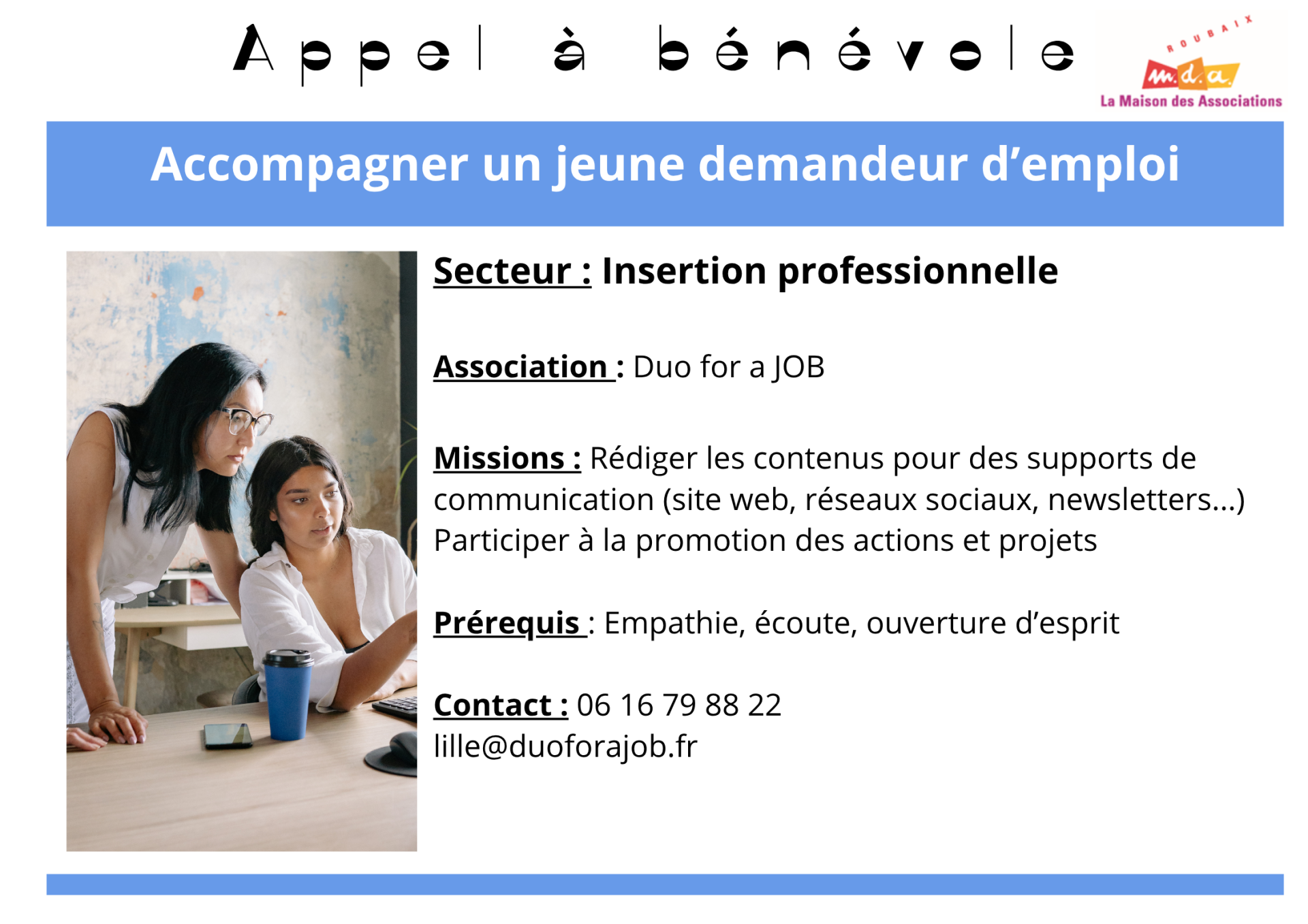 Appel à bénévole

ROUBAIX
m.d.a.
La Maison des Associations

Accompagner un jeune demandeur d'emploi

Secteur : Insertion professionnelle

Association : Duo for a JOB

Missions : Rédiger les contenus pour des supports de communication (site web, réseaux sociaux, newsletters...)
Participer à la promotion des actions et projets

Prérequis : Empathie, écoute, ouverture d'esprit

Contact : 06 16 79 88 22
lille@duoforajob.fr